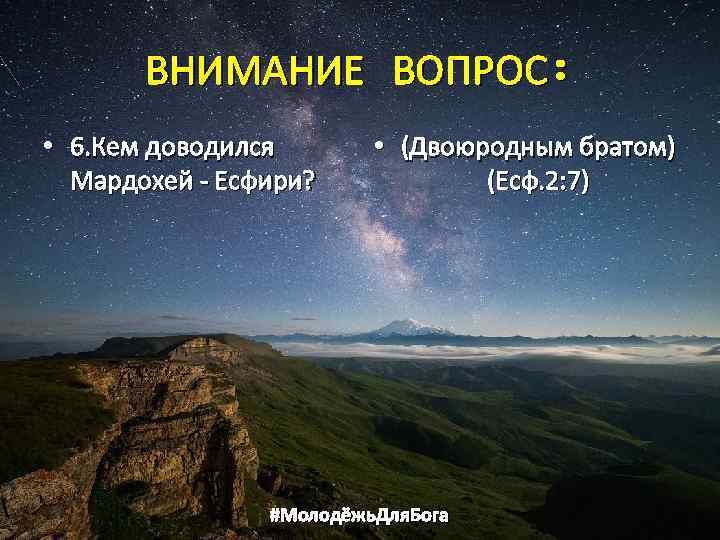 ВНИМАНИЕ ВОПРОС:

• 6.Кем доводился Мардохей - Есфири?

• (Двоюродным братом) (Есф.2:7)

#МолодёжьДляБога